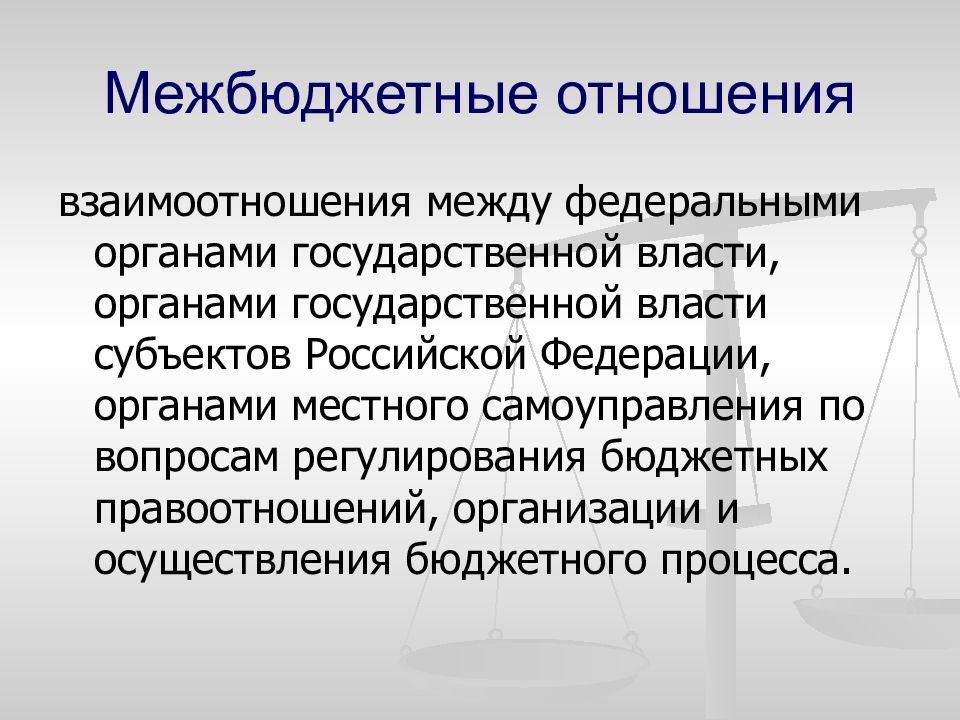 Межбюджетные отношения

взаимоотношения между федеральными органами государственной власти, органами государственной власти субъектов Российской Федерации, органами местного самоуправления по вопросам регулирования бюджетных правоотношений, организации и осуществления бюджетного процесса.